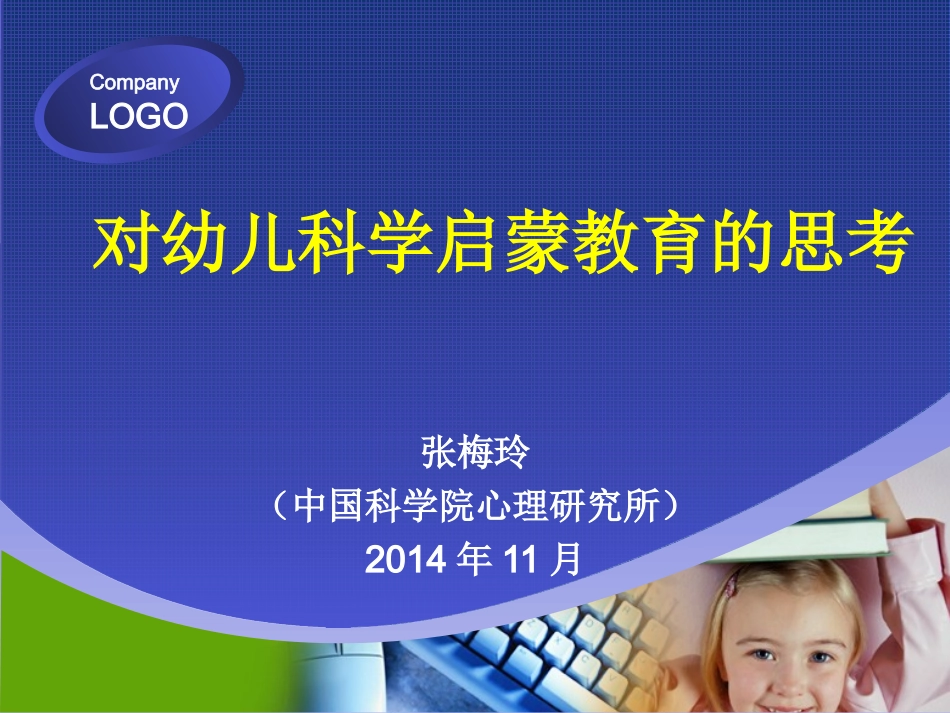 Company
LOGO

对幼儿科学启蒙教育的思考

张梅玲
（中国科学院心理研究所）
2014 年 11 月